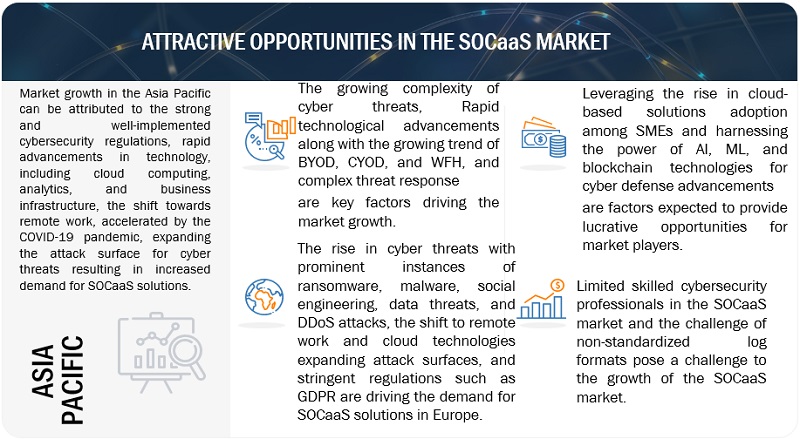 ATTRACTIVE OPPORTUNITIES IN THE SOCaaS MARKET

Market growth in the Asia Pacific can be attributed to the strong and well-implemented cybersecurity regulations, rapid advancements in technology, including cloud computing, analytics, and business infrastructure, the shift towards remote work, accelerated by the COVID-19 pandemic, expanding the attack surface for cyber threats resulting in increased demand for SOCaaS solutions.

ASIA PACIFIC

The growing complexity of cyber threats, Rapid technological advancements along with the growing trend of BYOD, CYOD, and WFH, and complex threat response

are key factors driving the market growth.

The rise in cyber threats with prominent instances of ransomware, malware, social engineering, data threats, and DDoS attacks, the shift to remote work and cloud technologies expanding attack surfaces, and stringent regulations such as GDPR are driving the demand for SOCaaS solutions in Europe.

Leveraging the rise in cloud-based solutions adoption among SMEs and harnessing the power of AI, ML, and blockchain technologies for cyber defense advancements

are factors expected to provide lucrative opportunities for market players.

Limited skilled cybersecurity professionals in the SOCaaS market and the challenge of non-standardized log formats pose a challenge to the growth of the SOCaaS market.